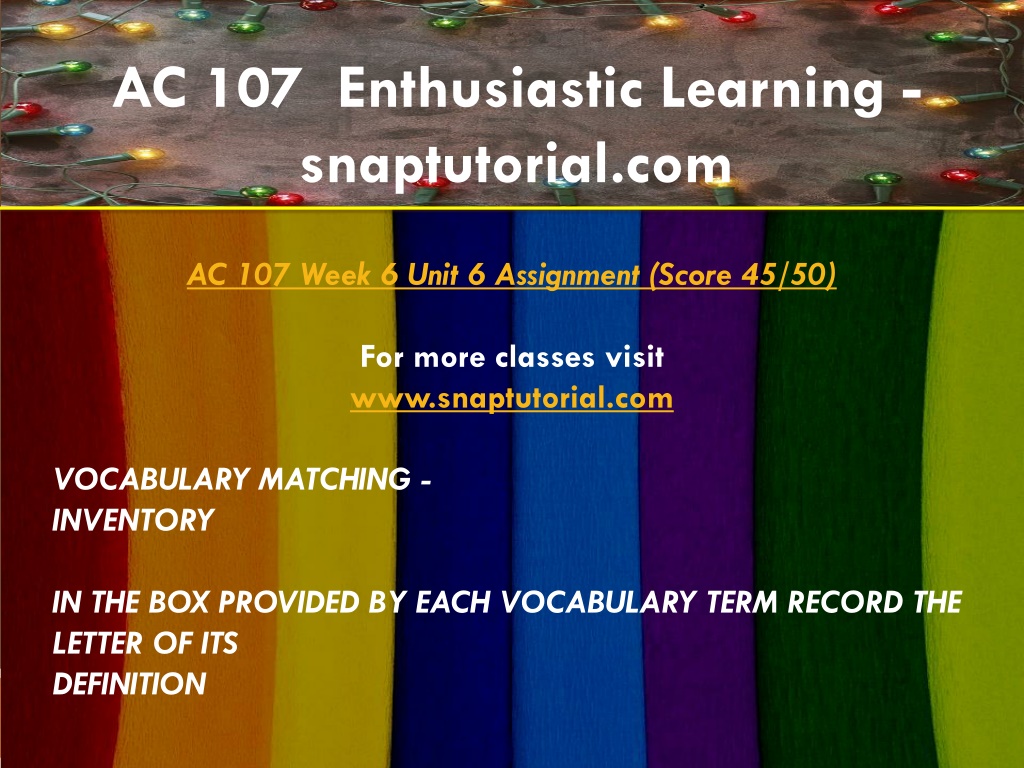 AC 107 Enthusiastic Learning - snaptutorial.com

AC 107 Week 6 Unit 6 Assignment (Score 45/50)

For more classes visit
www.snaptutorial.com

VOCABULARY MATCHING - INVENTORY

IN THE BOX PROVIDED BY EACH VOCABULARY TERM RECORD THE LETTER OF ITS DEFINITION